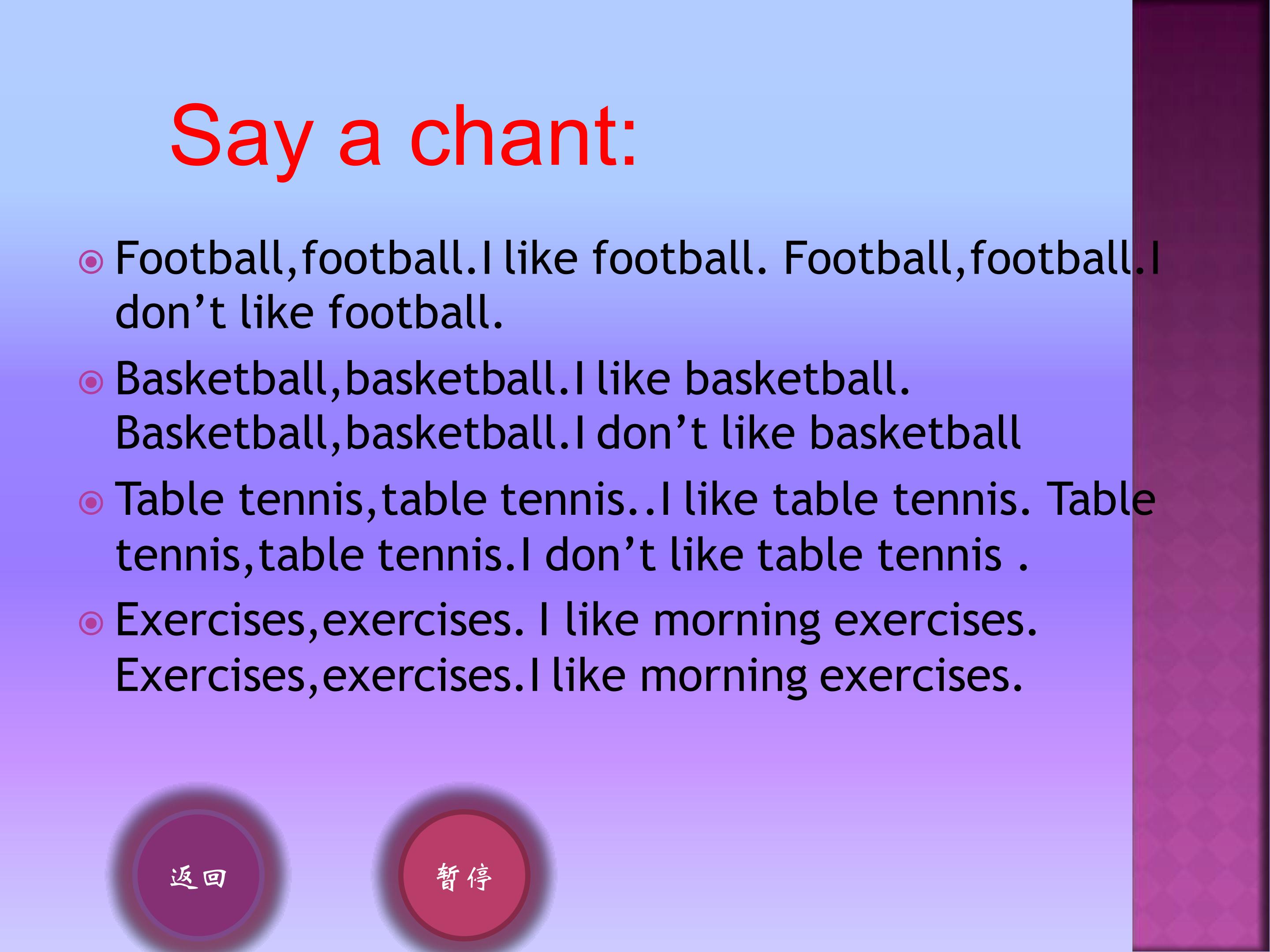 Say a chant:

Football,football.I like football. Football,football.I don’t like football.

Basketball,basketball.I like basketball. Basketball,basketball.I don’t like basketball

Table tennis,table tennis..I like table tennis. Table tennis,table tennis.I don’t like table tennis .

Exercises,exercises. I like morning exercises. Exercises,exercises.I like morning exercises.

返回

暂停